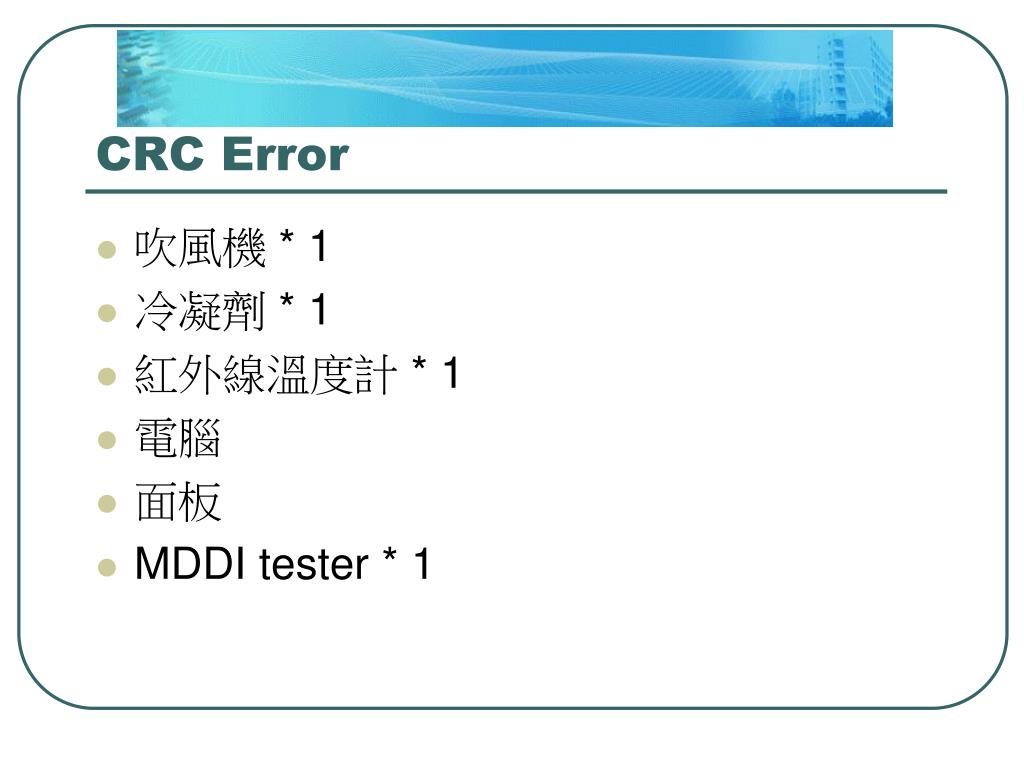 CRC Error

- 吹風機 * 1
- 冷凝劑 * 1
- 紅外線溫度計 * 1
- 電腦
- 面板
- MDDI tester * 1